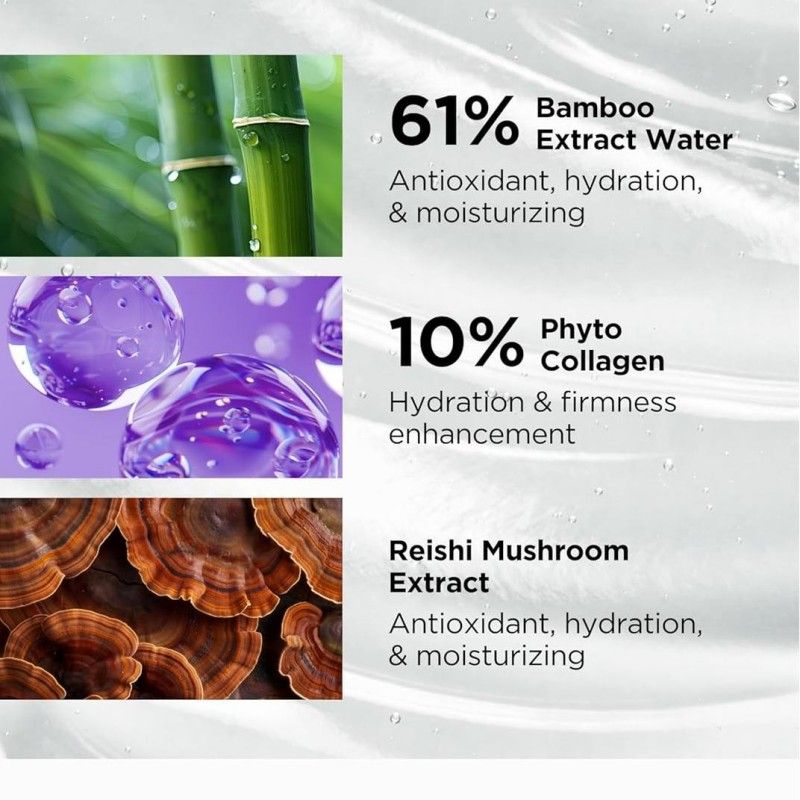 61% Bamboo Extract Water

Antioxidant, hydration, & moisturizing

10% Phyto Collagen

Hydration & firmness enhancement

Reishi Mushroom Extract

Antioxidant, hydration, & moisturizing